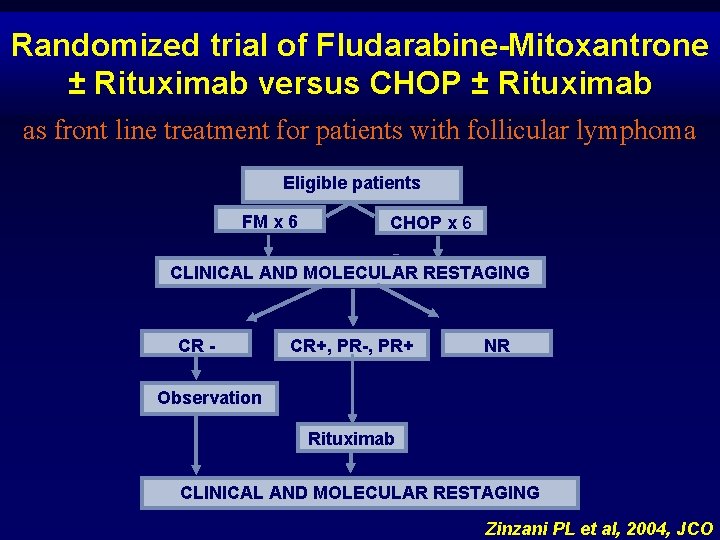 Randomized trial of Fludarabine-Mitoxantrone ± Rituximab versus CHOP ± Rituximab

as front line treatment for patients with follicular lymphoma

Eligible patients

FM x 6

CHOP x 6

CLINICAL AND MOLECULAR RESTAGING

CR -

CR+, PR-, PR+

NR

Observation

Rituximab

CLINICAL AND MOLECULAR RESTAGING

Zinzani PL et al, 2004, JCO